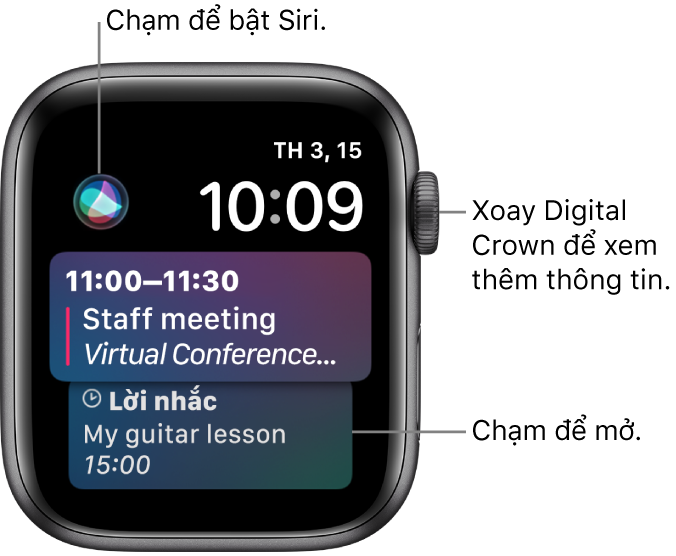 Chạm để bật Siri.

TH 3, 15

10:09

Xoay Digital Crown để xem thêm thông tin.

11:00–11:30

Staff meeting

Virtual Conference...

Lời nhắc

My guitar lesson

15:00

Chạm để mở.